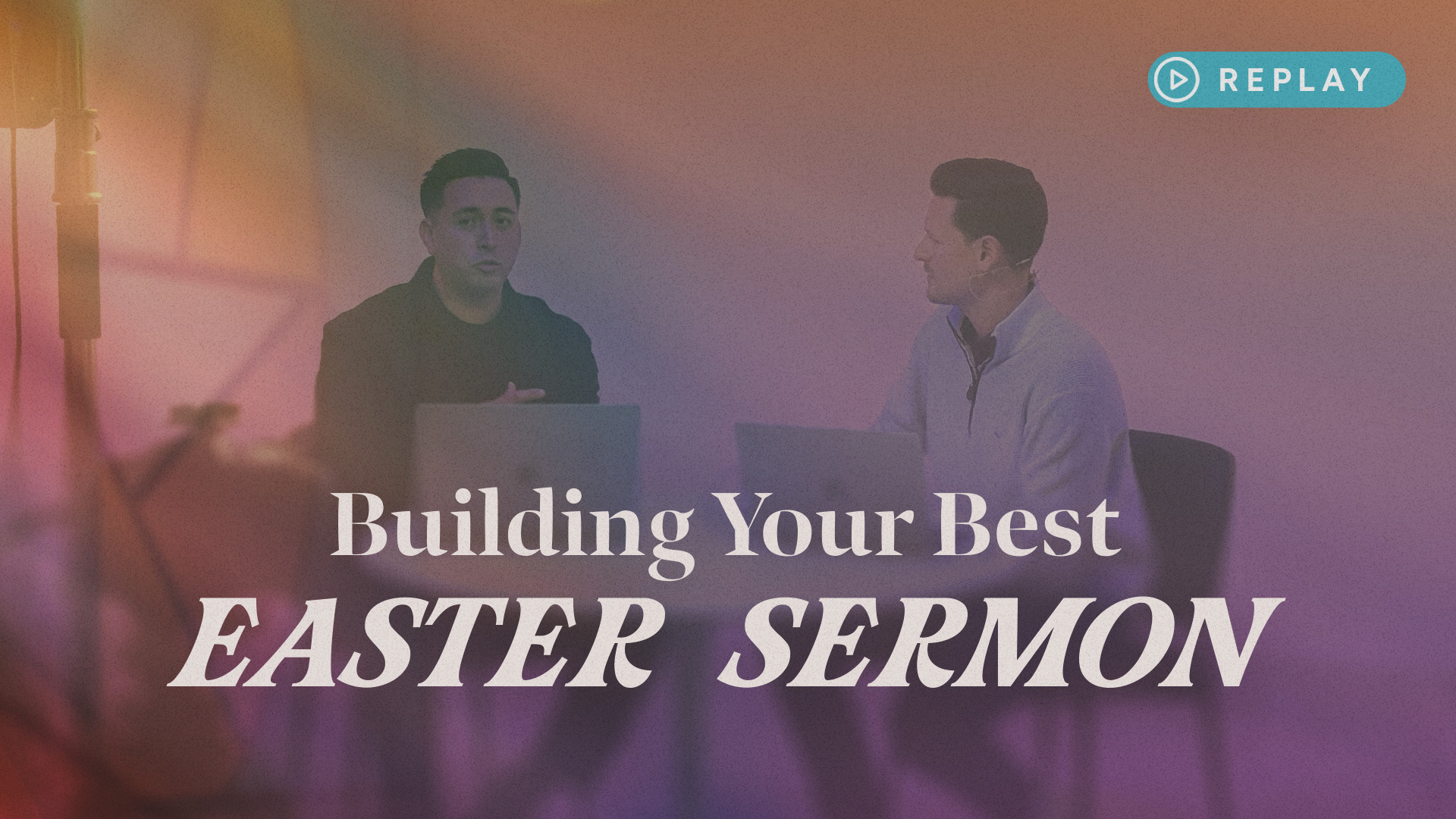 REPLAY

Building Your Best
EASTER SERMON